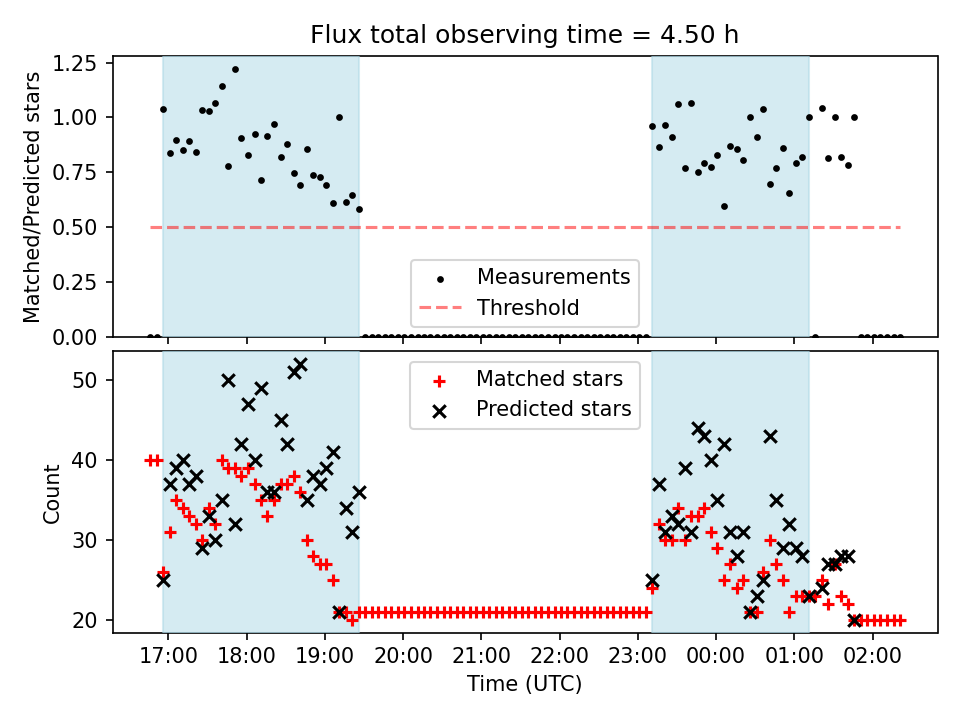 Flux total observing time = 4.50 h

Matched/Predicted stars

1.25
1.00
0.75
0.50
0.25
0.00

Measurements
Threshold

Count

50
40
30
20

Matched stars
Predicted stars

17:00 18:00 19:00 20:00 21:00 22:00 23:00 00:00 01:00 02:00

Time (UTC)